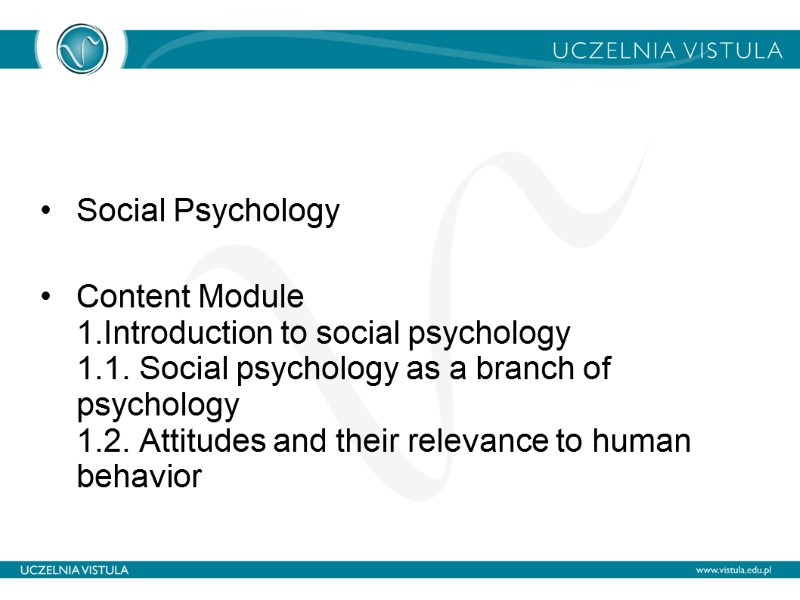 UCZELNIA VISTULA

• Social Psychology

• Content Module
1.Introduction to social psychology
1.1. Social psychology as a branch of psychology
1.2. Attitudes and their relevance to human behavior

UCZELNIA VISTULA
www.vistula.edu.pl